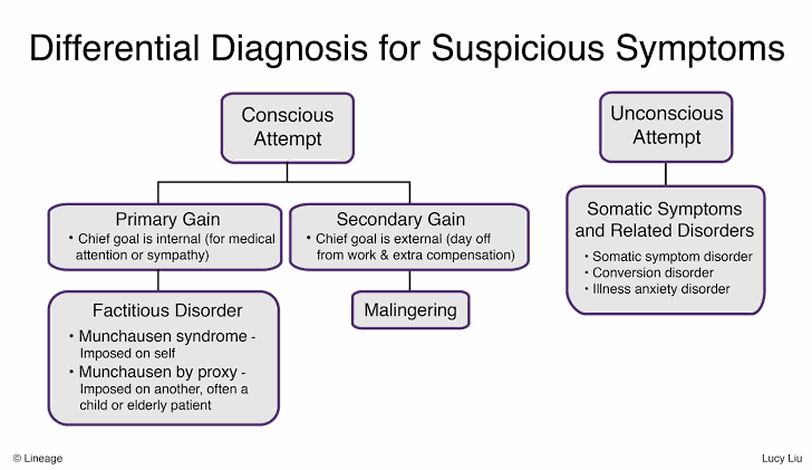 Differential Diagnosis for Suspicious Symptoms

Conscious Attempt

Primary Gain
• Chief goal is internal (for medical attention or sympathy)

Factitious Disorder
• Munchausen syndrome - Imposed on self
• Munchausen by proxy - Imposed on another, often a child or elderly patient

Secondary Gain
• Chief goal is external (day off from work & extra compensation)

Malingering

Unconscious Attempt

Somatic Symptoms and Related Disorders
• Somatic symptom disorder
• Conversion disorder
• Illness anxiety disorder

© Lineage

Lucy Liu